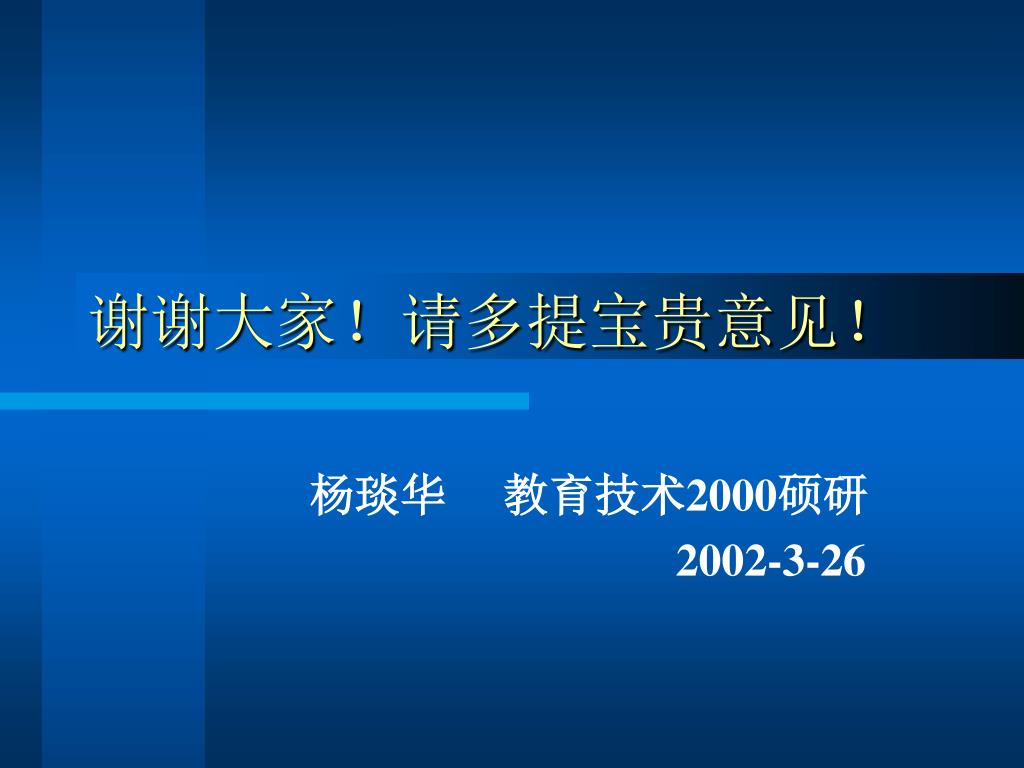 谢谢大家！请多提宝贵意见！

杨琰华 教育技术2000硕研
2002-3-26